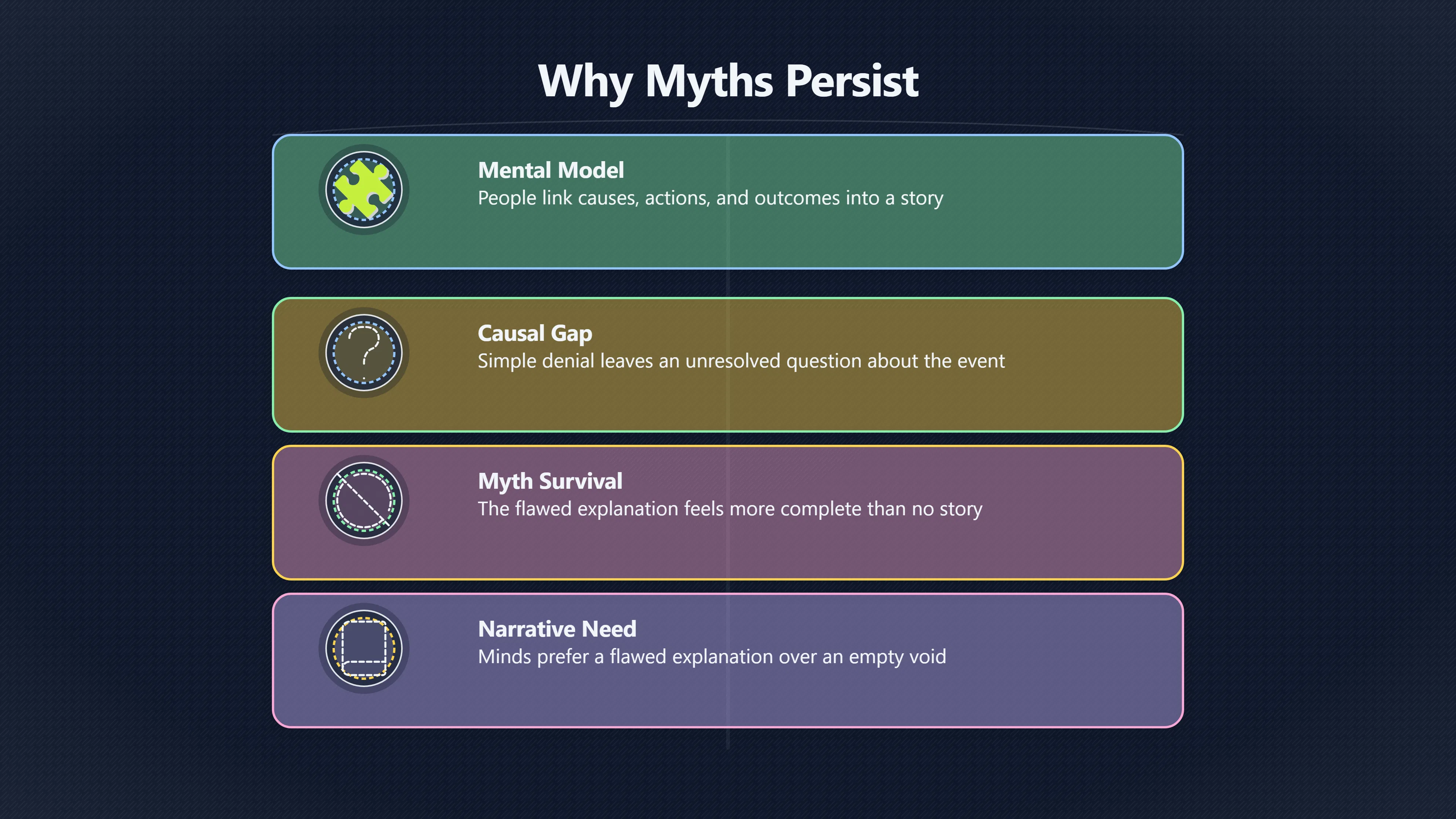 Why Myths Persist

Mental Model
People link causes, actions, and outcomes into a story

Causal Gap
Simple denial leaves an unresolved question about the event

Myth Survival
The flawed explanation feels more complete than no story

Narrative Need
Minds prefer a flawed explanation over an empty void